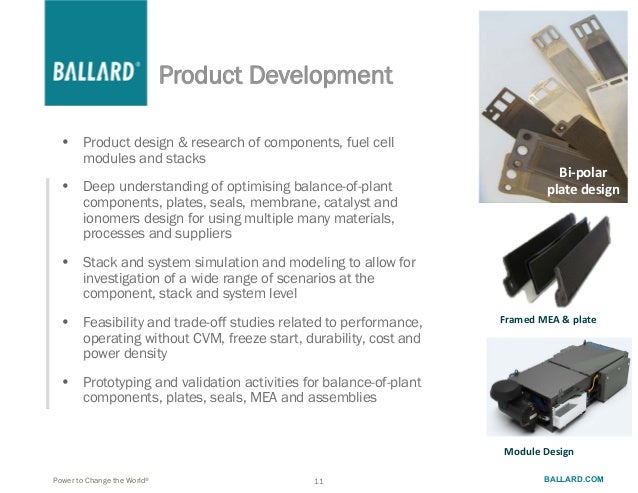 BALLARD®

Product Development

• Product design & research of components, fuel cell modules and stacks

• Deep understanding of optimising balance-of-plant components, plates, seals, membrane, catalyst and ionomers design for using multiple many materials, processes and suppliers

• Stack and system simulation and modeling to allow for investigation of a wide range of scenarios at the component, stack and system level

• Feasibility and trade-off studies related to performance, operating without CVM, freeze start, durability, cost and power density

• Prototyping and validation activities for balance-of-plant components, plates, seals, MEA and assemblies

Bi-polar plate design

Framed MEA & plate

Module Design

Power to Change the World®

11

BALLARD.COM